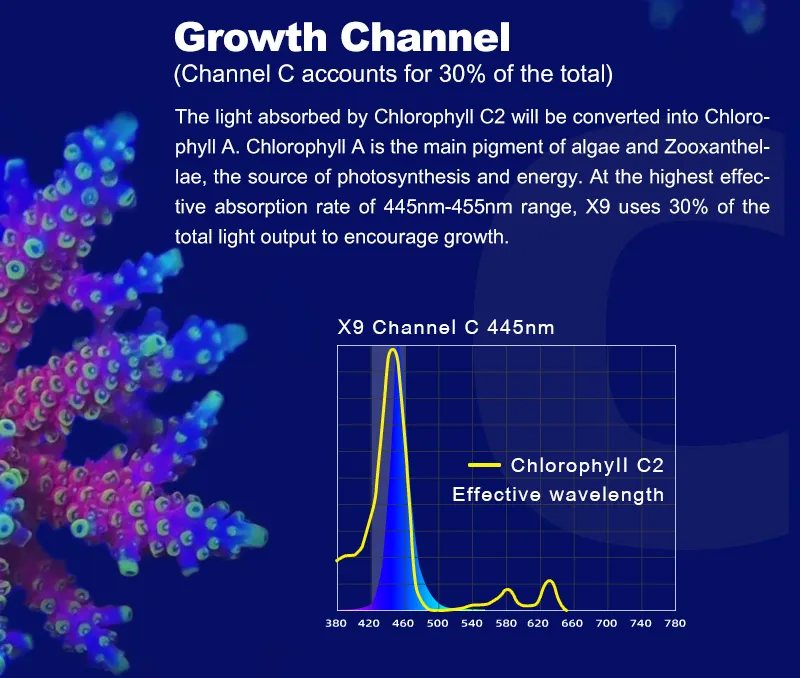 Growth Channel
(Channel C accounts for 30% of the total)

The light absorbed by Chlorophyll C2 will be converted into Chlorophyll A. Chlorophyll A is the main pigment of algae and Zooxanthellae, the source of photosynthesis and energy. At the highest effective absorption rate of 445nm-455nm range, X9 uses 30% of the total light output to encourage growth.

X9 Channel C 445nm

Chlorophyll C2
Effective wavelength

380 420 460 500 540 580 620 660 700 740 780